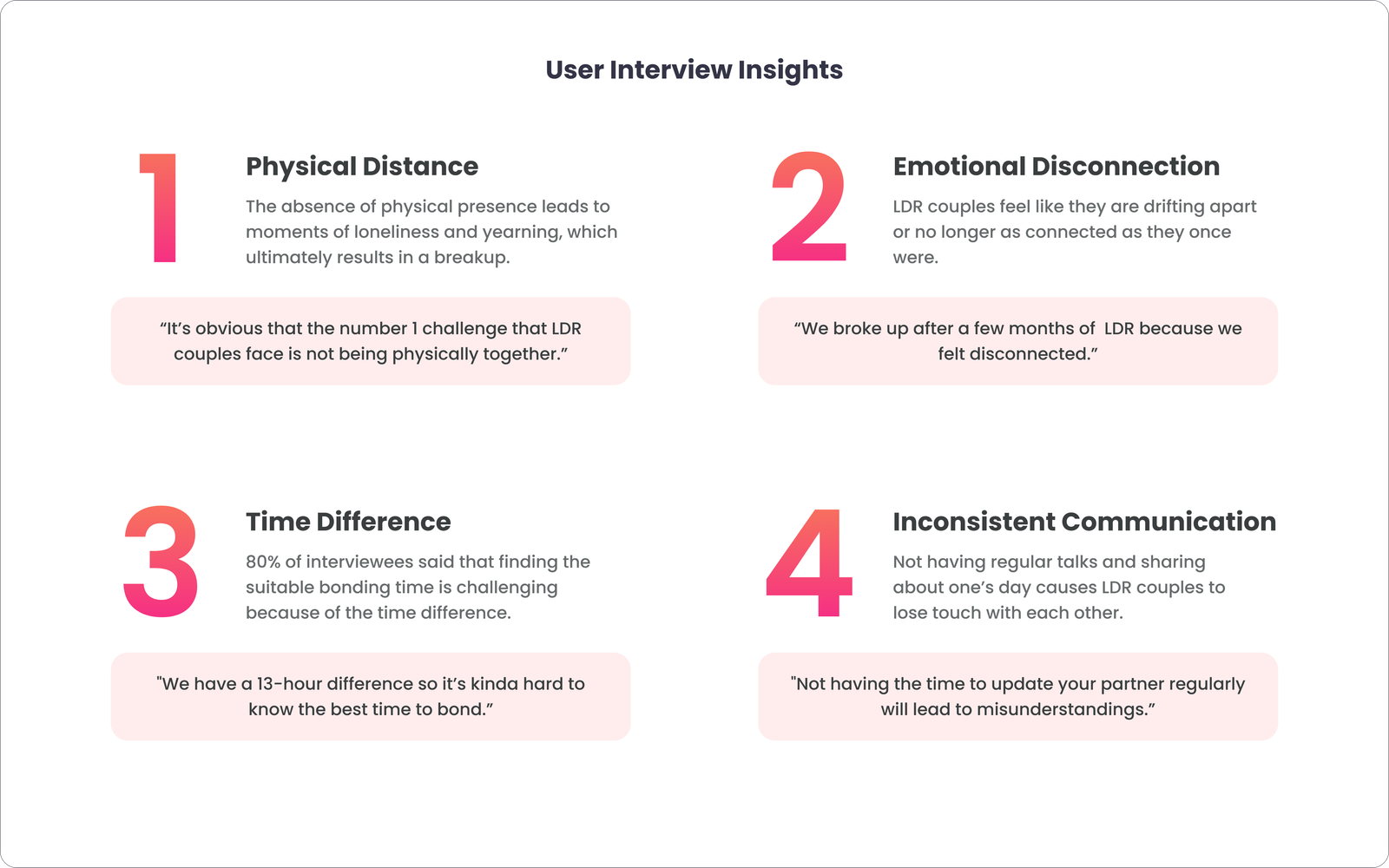 User Interview Insights

1

Physical Distance

The absence of physical presence leads to moments of loneliness and yearning, which ultimately results in a breakup.

“It’s obvious that the number 1 challenge that LDR couples face is not being physically together.”

2

Emotional Disconnection

LDR couples feel like they are drifting apart or no longer as connected as they once were.

“We broke up after a few months of LDR because we felt disconnected.”

3

Time Difference

80% of interviewees said that finding the suitable bonding time is challenging because of the time difference.

"We have a 13-hour difference so it’s kinda hard to know the best time to bond.”

4

Inconsistent Communication

Not having regular talks and sharing about one’s day causes LDR couples to lose touch with each other.

"Not having the time to update your partner regularly will lead to misunderstandings.”